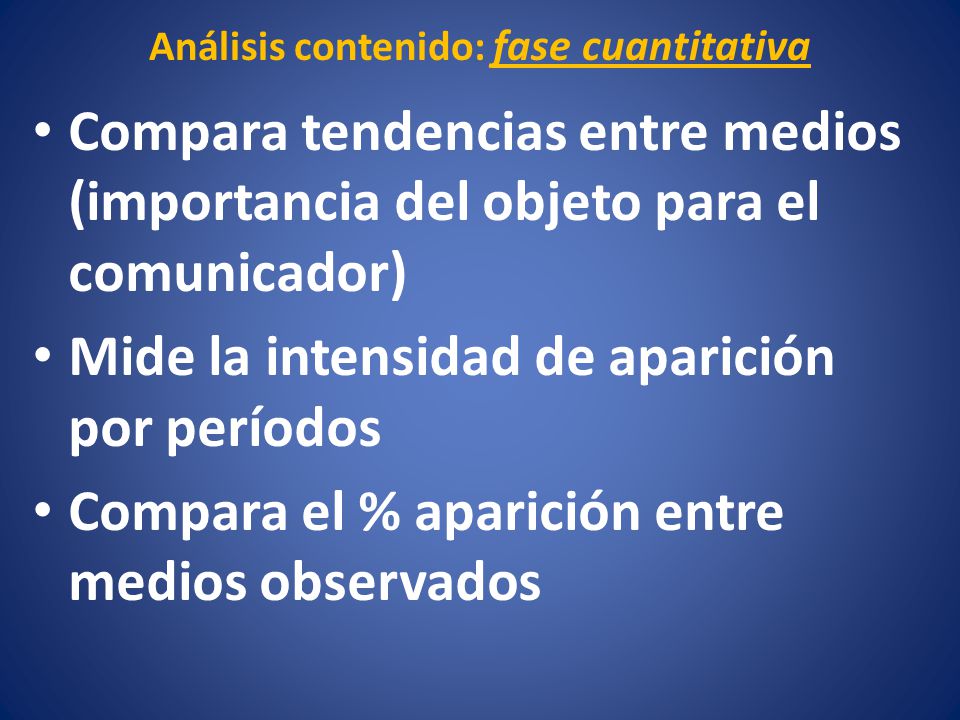 Análisis contenido: fase cuantitativa

• Compara tendencias entre medios (importancia del objeto para el comunicador)

• Mide la intensidad de aparición por períodos

• Compara el % aparición entre medios observados